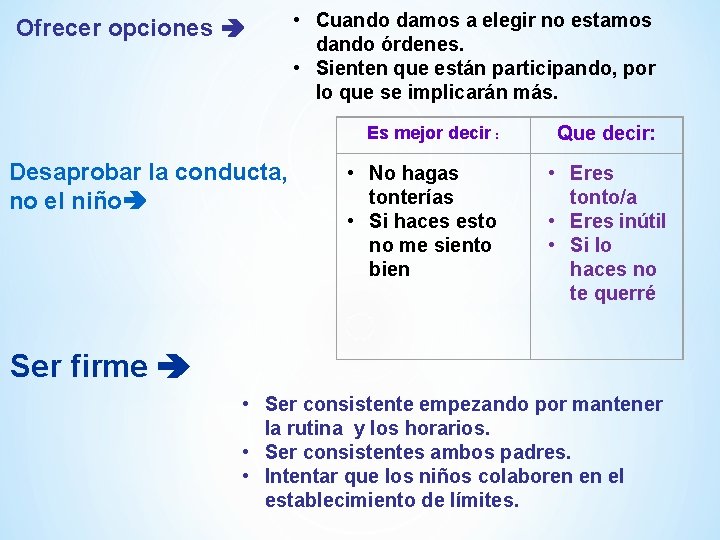 Ofrecer opciones ➔

• Cuando damos a elegir no estamos dando órdenes.
• Sienten que están participando, por lo que se implicarán más.

Desaprobar la conducta, no el niño➔

| Es mejor decir : | Que decir: |
|---|---|
| • No hagas tonterías • Si haces esto no me siento bien | • Eres tonto/a • Eres inútil • Si lo haces no te querré |

Ser firme ➔

• Ser consistente empezando por mantener la rutina y los horarios.
• Ser consistentes ambos padres.
• Intentar que los niños colaboren en el establecimiento de límites.